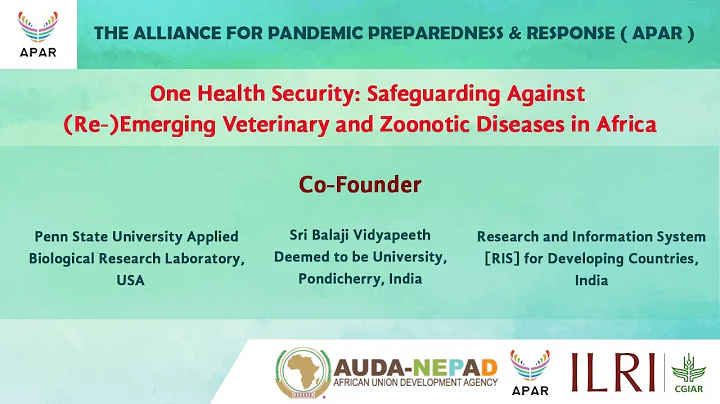 APAR

THE ALLIANCE FOR PANDEMIC PREPAREDNESS & RESPONSE ( APAR )

One Health Security: Safeguarding Against (Re-)Emerging Veterinary and Zoonotic Diseases in Africa

Co-Founder

Penn State University Applied Biological Research Laboratory, USA

Sri Balaji Vidyapeeth Deemed to be University, Pondicherry, India

Research and Information System [RIS] for Developing Countries, India

AUDA-NEPAD
AFRICAN UNION DEVELOPMENT AGENCY

APAR

ILRI

CGIAR